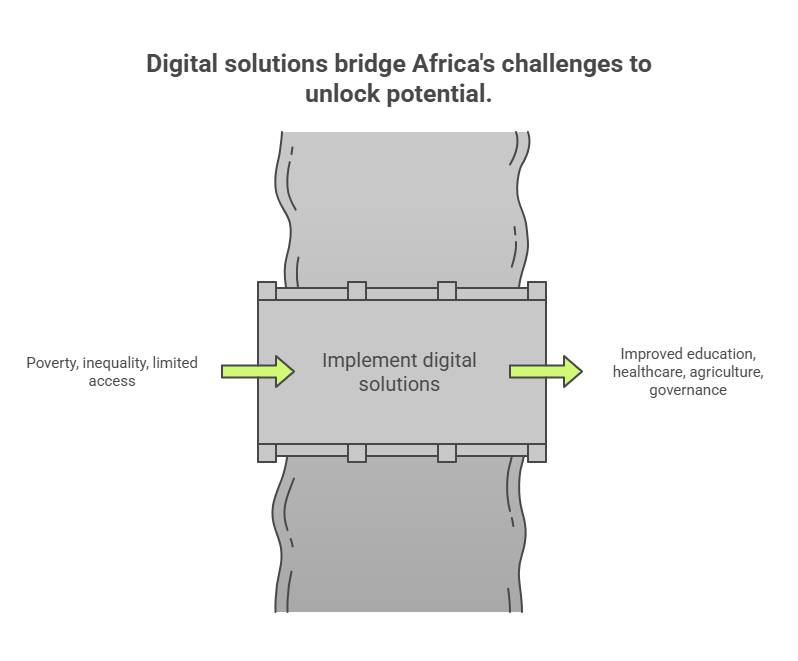 Digital solutions bridge Africa's challenges to unlock potential.

Poverty, inequality, limited access

Implement digital solutions

Improved education, healthcare, agriculture, governance